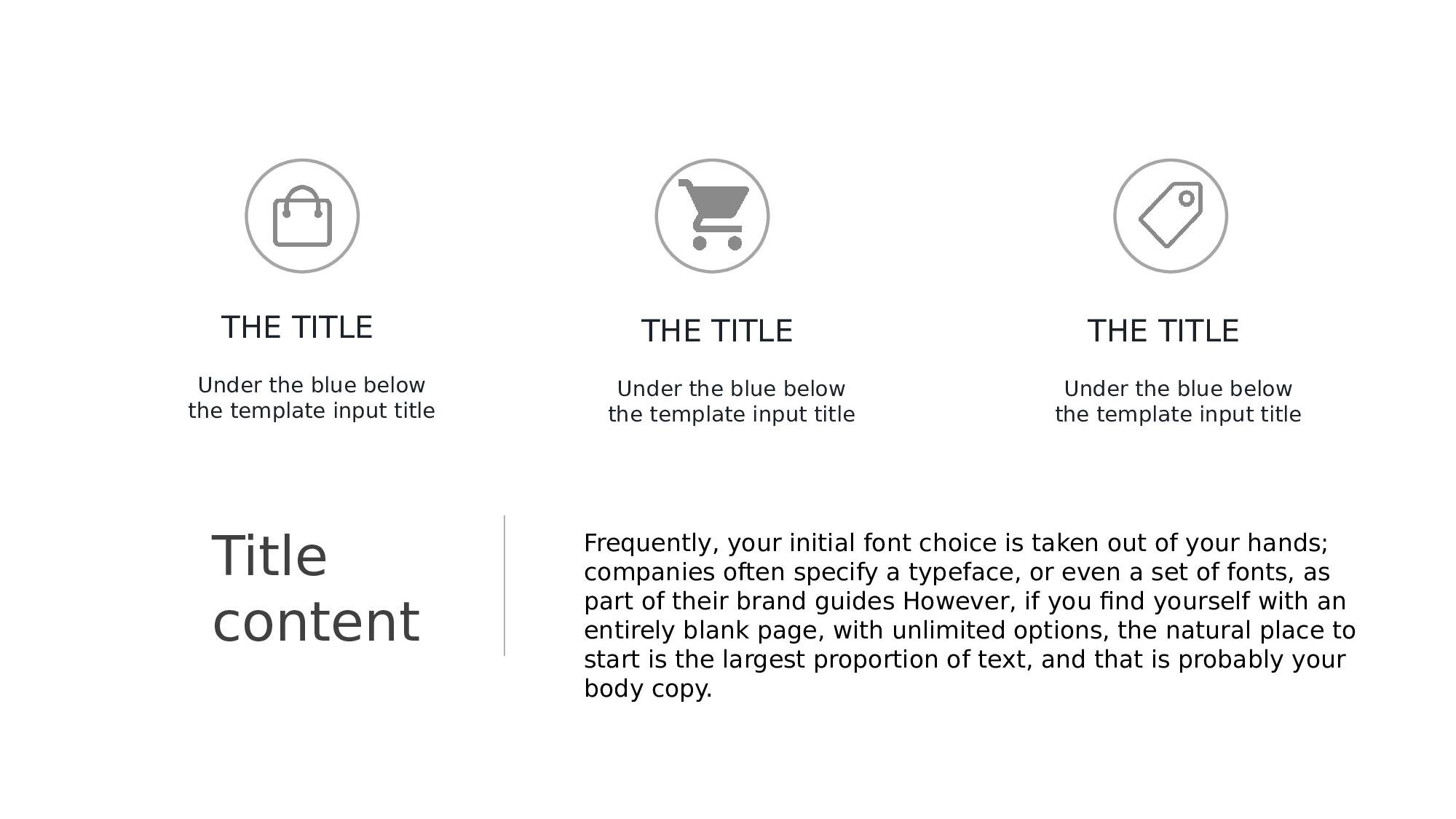 THE TITLE

Under the blue below the template input title

THE TITLE

Under the blue below the template input title

THE TITLE

Under the blue below the template input title

Title content

Frequently, your initial font choice is taken out of your hands; companies often specify a typeface, or even a set of fonts, as part of their brand guides However, if you find yourself with an entirely blank page, with unlimited options, the natural place to start is the largest proportion of text, and that is probably your body copy.